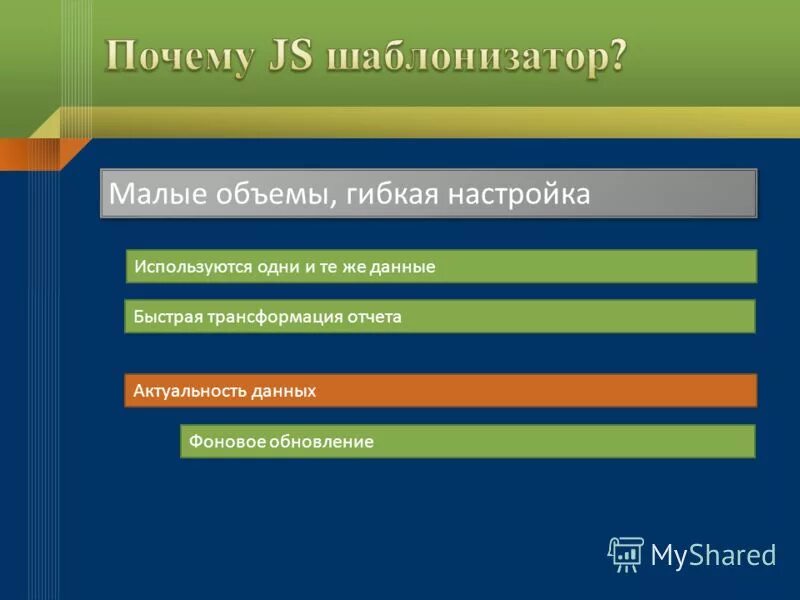 Почему JS шаблонизатор?

Малые объемы, гибкая настройка

Используются одни и те же данные

Быстрая трансформация отчета

Актуальность данных

Фоновое обновление

MyShared